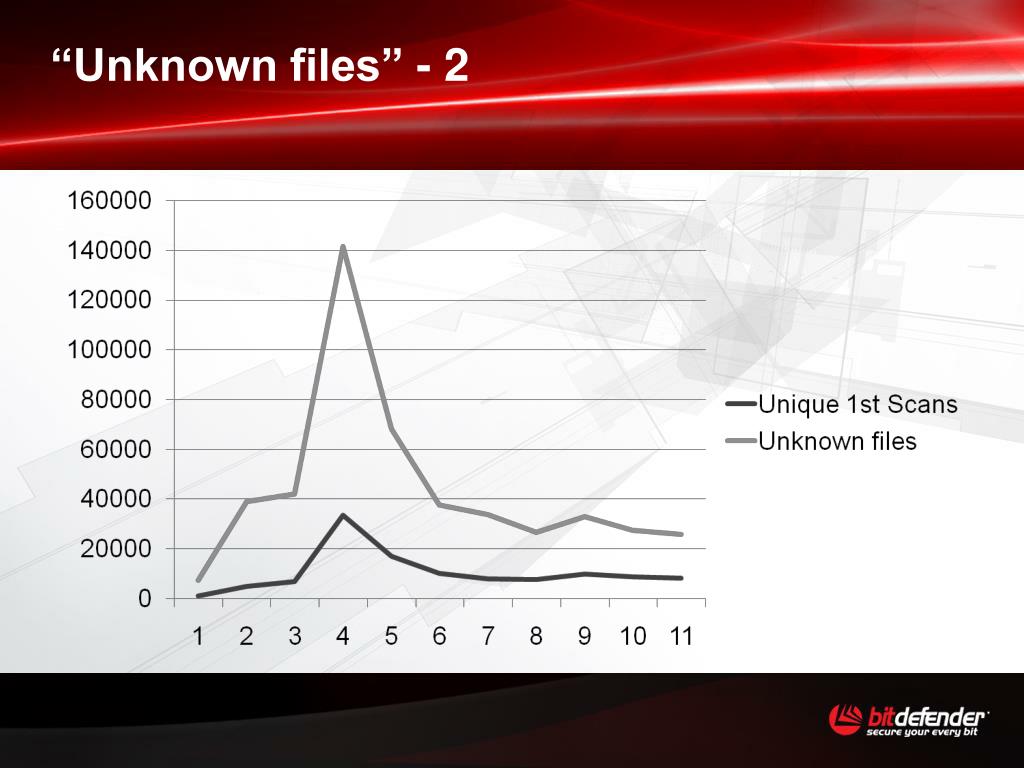 “Unknown files” - 2

160000
140000
120000
100000
80000
60000
40000
20000
0

1 2 3 4 5 6 7 8 9 10 11

Unique 1st Scans
Unknown files

bitdefender
secure your every bit